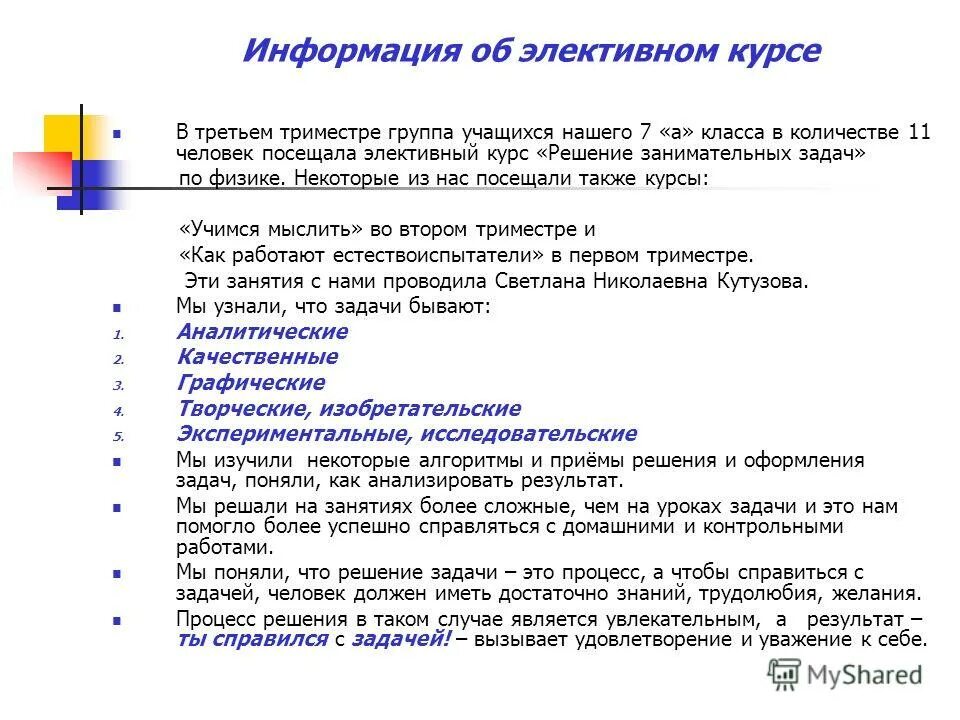 Информация об элективном курсе

В третьем триместре группа учащихся нашего 7 «а» класса в количестве 11 человек посещала элективный курс «Решение занимательных задач» по физике. Некоторые из нас посещали также курсы:

«Учимся мыслить» во втором триместре и

«Как работают естествоиспытатели» в первом триместре.

Эти занятия с нами проводила Светлана Николаевна Кутузова.

Мы узнали, что задачи бывают:

1. Аналитические
2. Качественные
3. Графические
4. Творческие, изобретательские
5. Экспериментальные, исследовательские

Мы изучили некоторые алгоритмы и приёмы решения и оформления задач, поняли, как анализировать результат.

Мы решали на занятиях более сложные, чем на уроках задачи и это нам помогло более успешно справляться с домашними и контрольными работами.

Мы поняли, что решение задачи – это процесс, а чтобы справиться с задачей, человек должен иметь достаточно знаний, трудолюбия, желания.

Процесс решения в таком случае является увлекательным, а результат – ты справился с задачей! – вызывает удовлетворение и уважение к себе.

MyShared